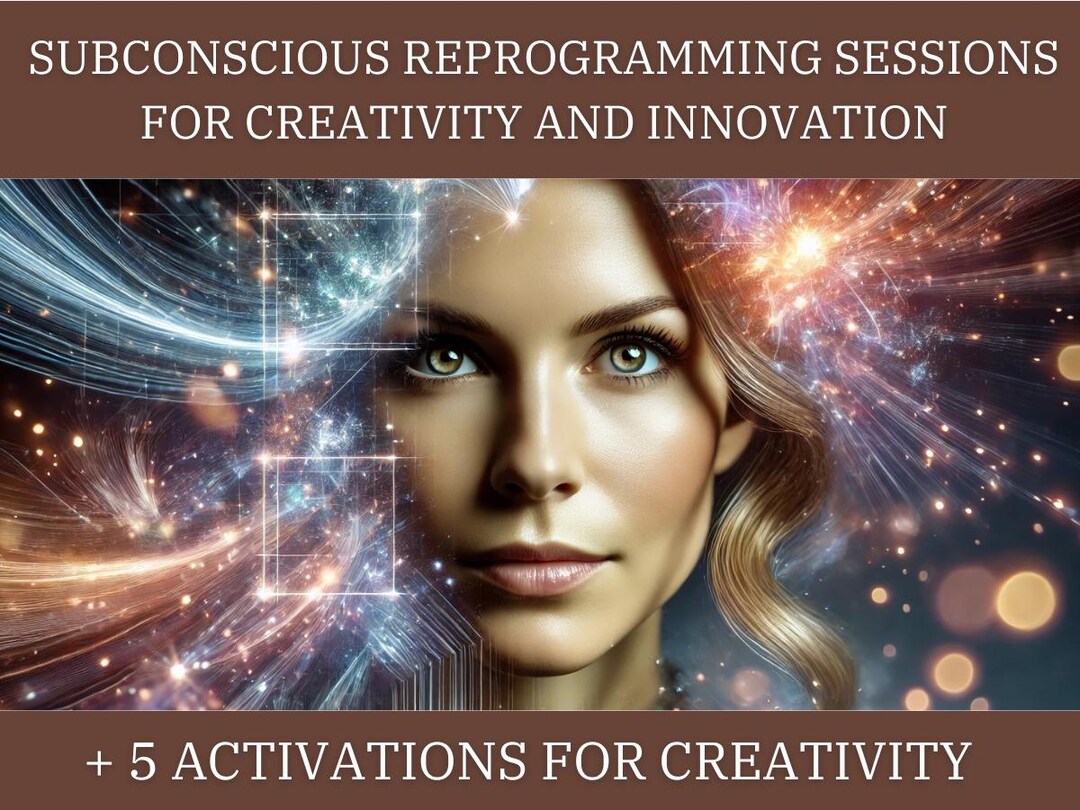 SUBCONSCIOUS REPROGRAMMING SESSIONS FOR CREATIVITY AND INNOVATION

+ 5 ACTIVATIONS FOR CREATIVITY